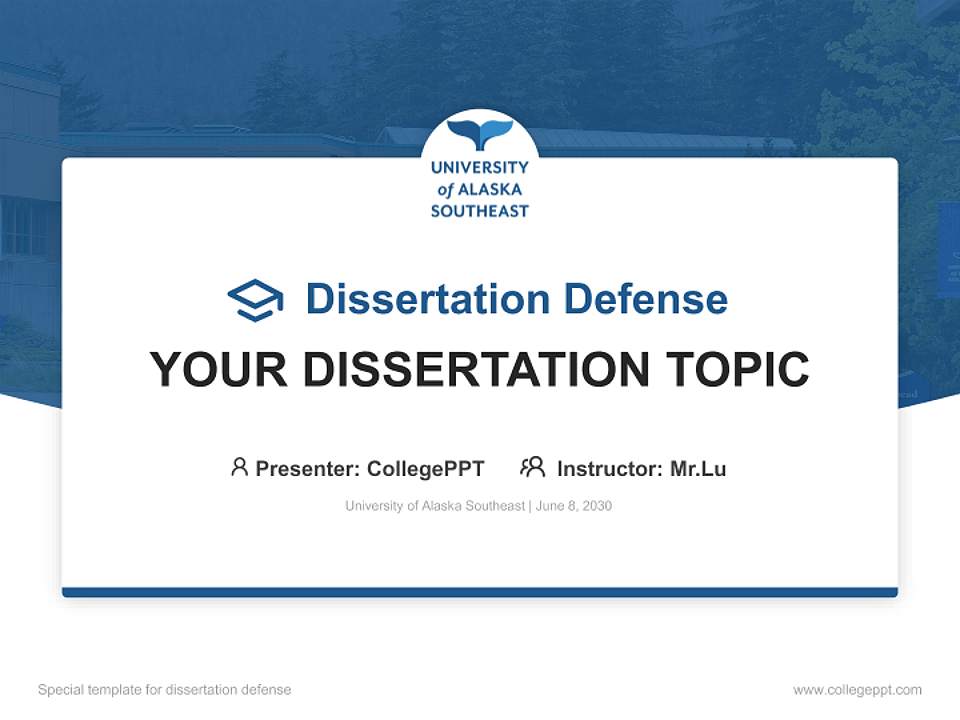 UNIVERSITY
of ALASKA
SOUTHEAST

Dissertation Defense

YOUR DISSERTATION TOPIC

Presenter: CollegePPT Instructor: Mr.Lu

University of Alaska Southeast | June 8, 2030

Special template for dissertation defense

www.collegeppt.com